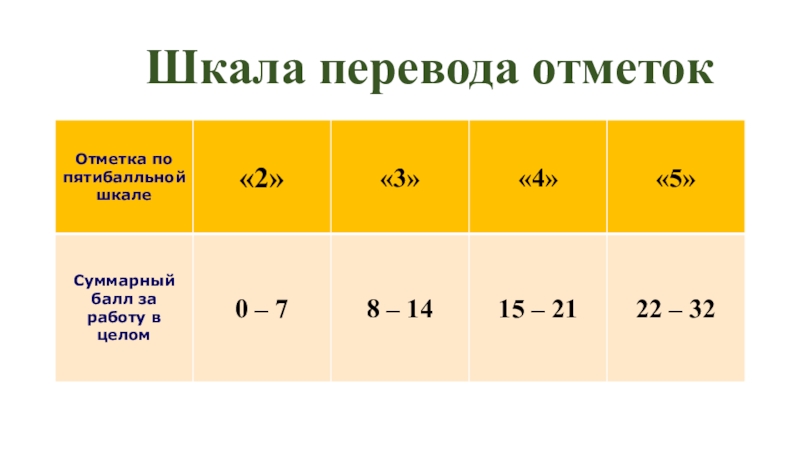 Шкала перевода отметок

| Отметка по пятибалльной шкале | «2» | «3» | «4» | «5» |
|---|---|---|---|---|
| Суммарный балл за работу в целом | 0 – 7 | 8 – 14 | 15 – 21 | 22 – 32 |